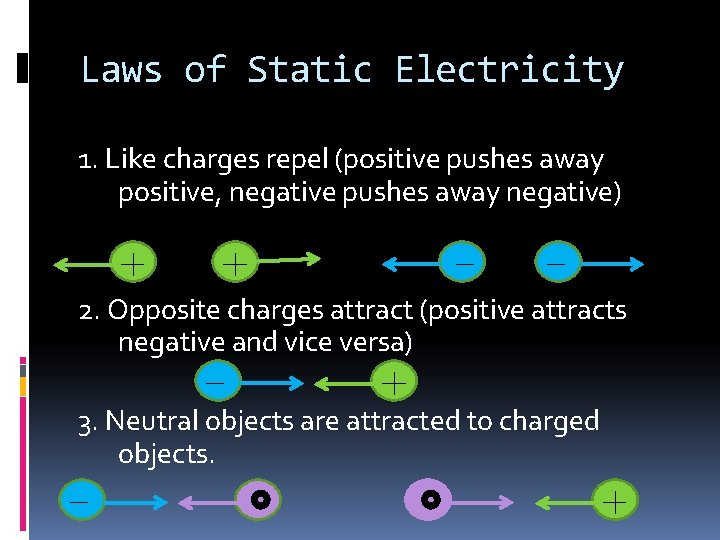 Laws of Static Electricity

1. Like charges repel (positive pushes away positive, negative pushes away negative)

+ + − −

2. Opposite charges attract (positive attracts negative and vice versa)

− +

3. Neutral objects are attracted to charged objects.

− +